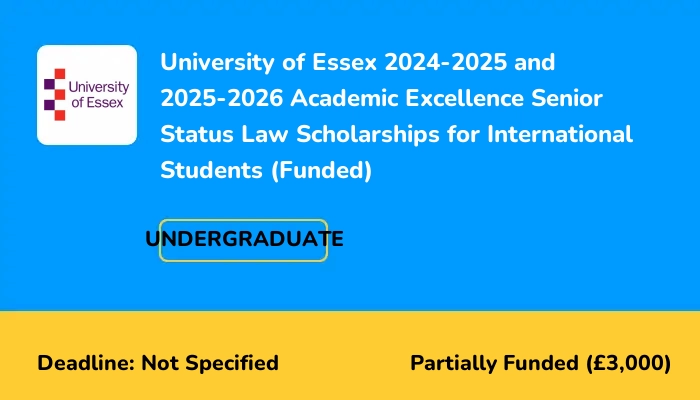 University of Essex

University of Essex 2024-2025 and 2025-2026 Academic Excellence Senior Status Law Scholarships for International Students (Funded)

UNDERGRADUATE

Deadline: Not Specified

Partially Funded (£3,000)